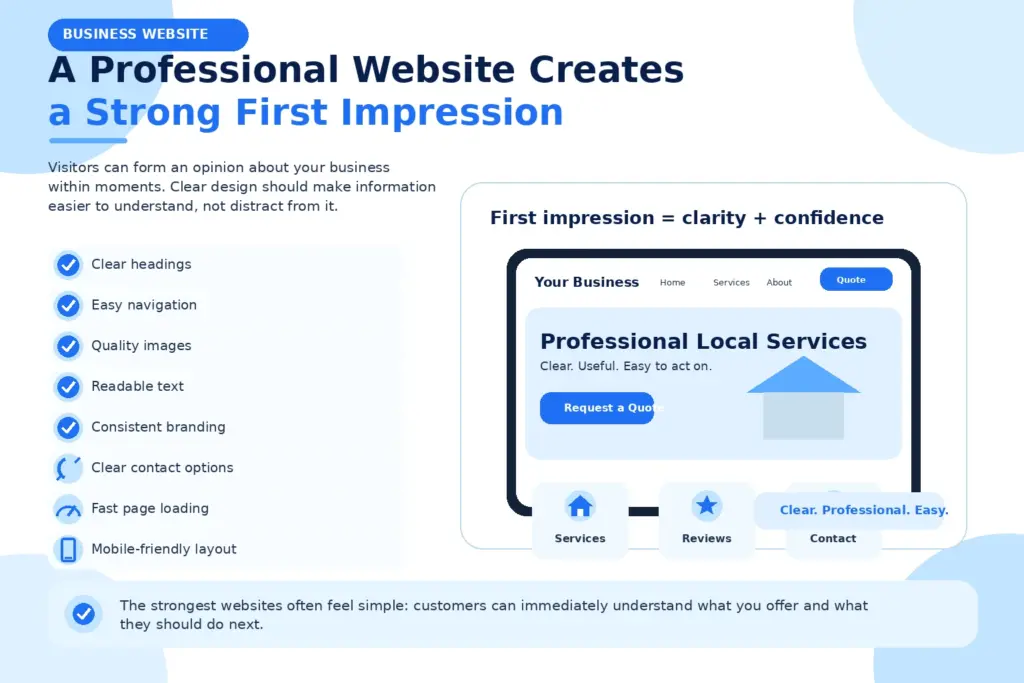 BUSINESS WEBSITE

A Professional Website Creates a Strong First Impression

Visitors can form an opinion about your business within moments. Clear design should make information easier to understand, not distract from it.

Clear headings
Easy navigation
Quality images
Readable text
Consistent branding
Clear contact options
Fast page loading
Mobile-friendly layout

First impression = clarity + confidence

Your Business
Home
Services
About
Quote

Professional Local Services
Clear. Useful. Easy to act on.
Request a Quote

Services
Reviews
Contact
Clear. Professional. Easy.

The strongest websites often feel simple: customers can immediately understand what you offer and what they should do next.